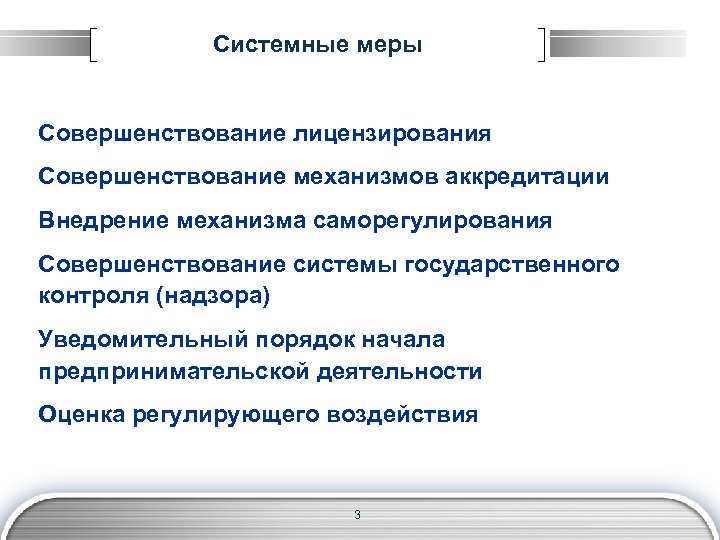 Системные меры

Совершенствование лицензирования

Совершенствование механизмов аккредитации

Внедрение механизма саморегулирования

Совершенствование системы государственного контроля (надзора)

Уведомительный порядок начала предпринимательской деятельности

Оценка регулирующего воздействия

3